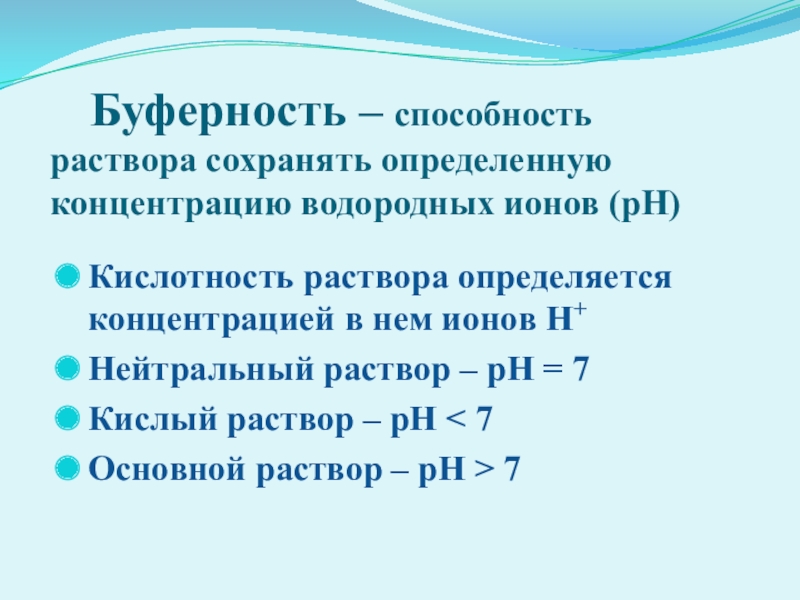 Буферность – способность раствора сохранять определенную концентрацию водородных ионов (pH)

Кислотность раствора определяется концентрацией в нем ионов $H^+$

Нейтральный раствор – pH = 7

Кислый раствор – pH < 7

Основной раствор – pH > 7